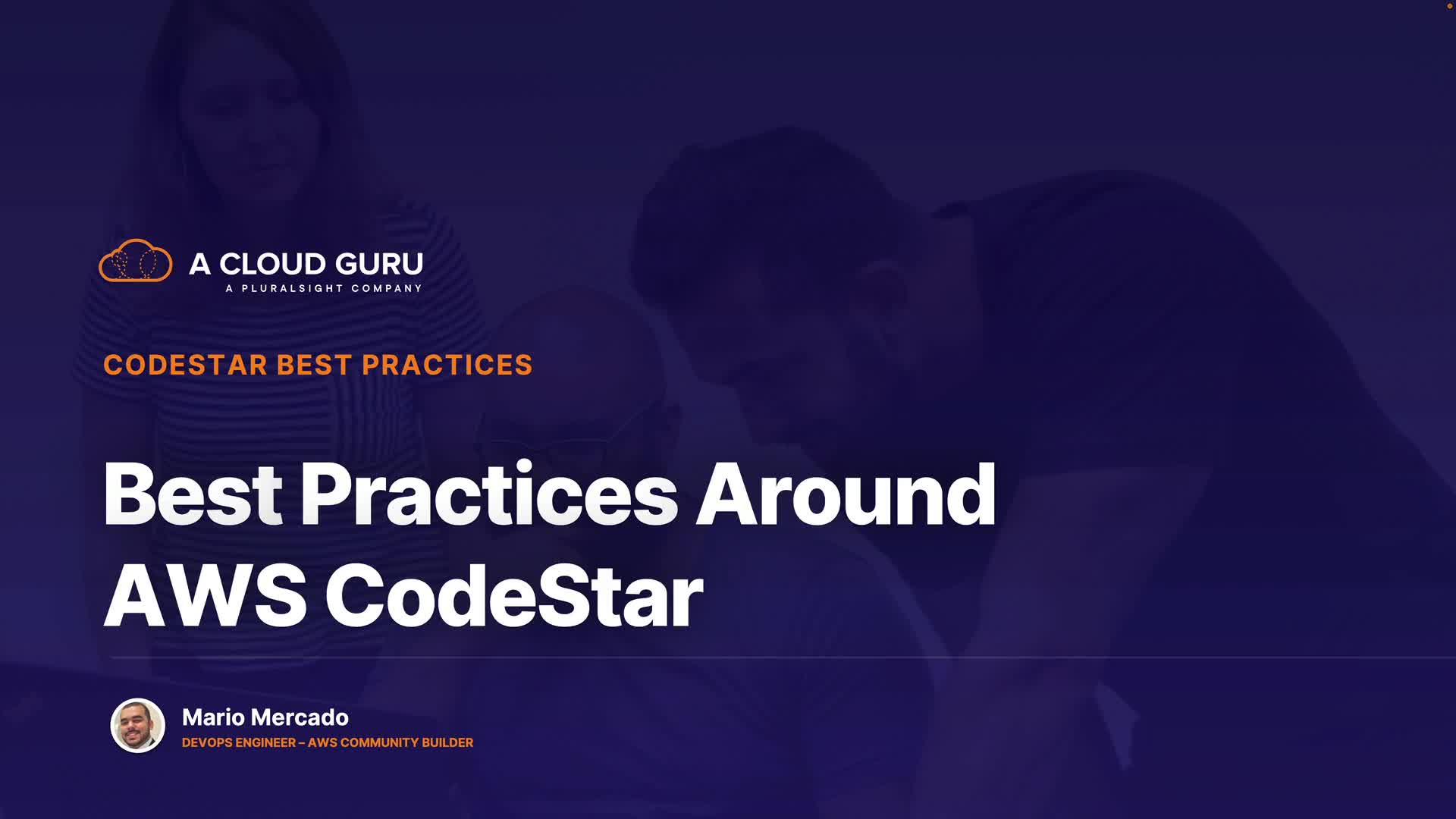 A CLOUD GURU
A PLURALSIGHT COMPANY

CODESTAR BEST PRACTICES

Best Practices Around AWS CodeStar

Mario Mercado
DEVOPS ENGINEER – AWS COMMUNITY BUILDER